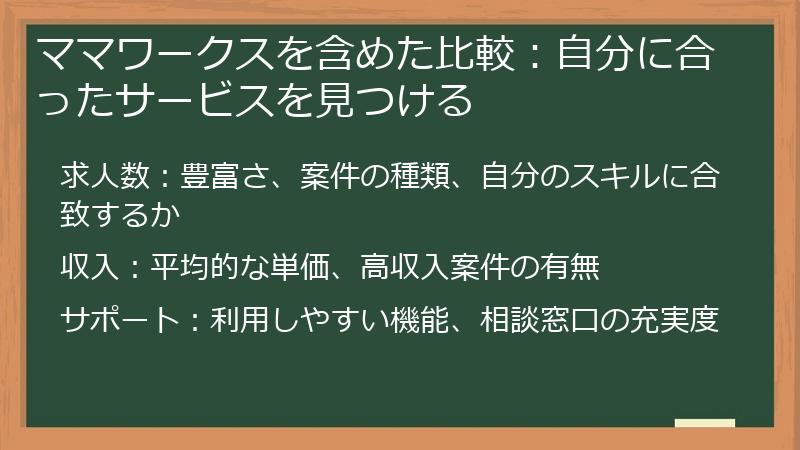 ママワークスを含めた比較：自分に合ったサービスを見つける

求人数：豊富さ、案件の種類、自分のスキルに合致するか

収入：平均的な単価、高収入案件の有無

サポート：利用しやすい機能、相談窓口の充実度